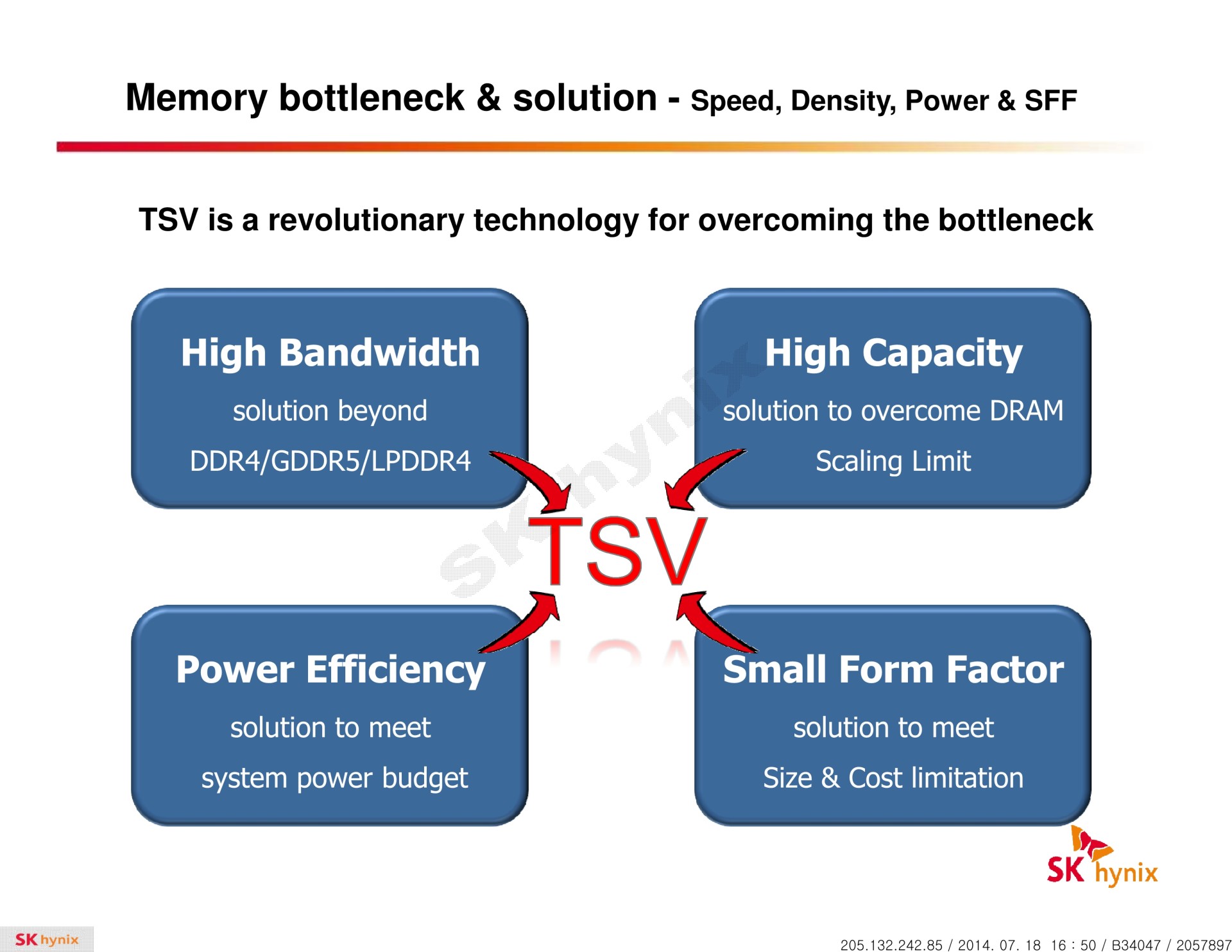 Memory bottleneck & solution - Speed, Density, Power & SFF

TSV is a revolutionary technology for overcoming the bottleneck

High Bandwidth

solution beyond DDR4/GDDR5/LPDDR4

High Capacity

solution to overcome DRAM Scaling Limit

SK hynix

TSV

Power Efficiency

solution to meet system power budget

Small Form Factor

solution to meet Size & Cost limitation

SK hynix

SK hynix

205.132.242.85 / 2014. 07. 18 16 : 50 / B34047 / 2057897